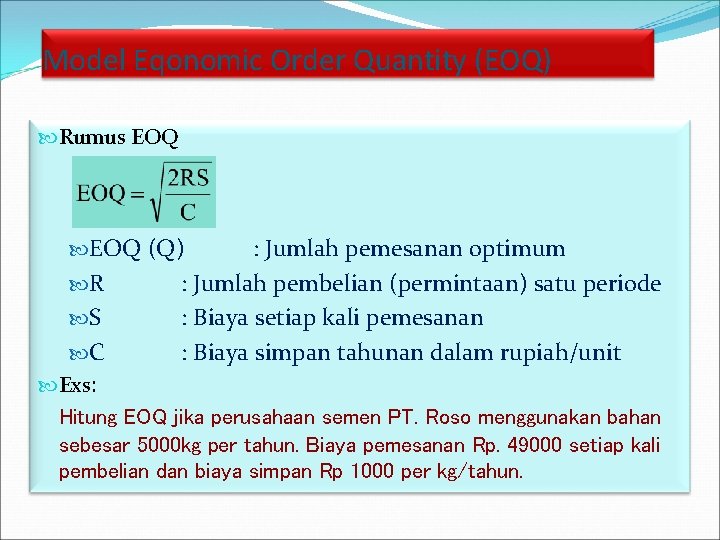 Model Eqonomic Order Quantity (EOQ)

Rumus EOQ

$EOQ = \sqrt{\frac{2RS}{C}}$

EOQ (Q) : Jumlah pemesanan optimum

R : Jumlah pembelian (permintaan) satu periode

S : Biaya setiap kali pemesanan

C : Biaya simpan tahunan dalam rupiah/unit

Exs:

Hitung EOQ jika perusahaan semen PT. Roso menggunakan bahan sebesar 5000kg per tahun. Biaya pemesanan Rp. 49000 setiap kali pembelian dan biaya simpan Rp 1000 per kg/tahun.